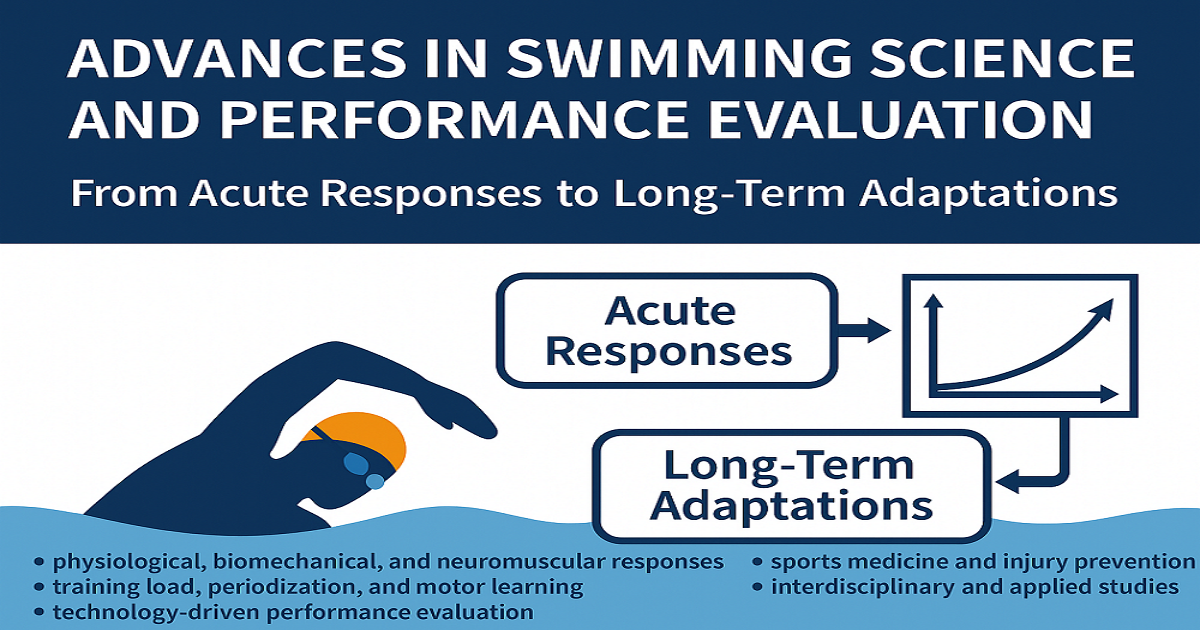 ADVANCES IN SWIMMING SCIENCE AND PERFORMANCE EVALUATION

From Acute Responses to Long-Term Adaptations

Acute Responses

Long-Term Adaptations

• physiological, biomechanical, and neuromuscular responses
• training load, periodization, and motor learning
• technology-driven performance evaluation

• sports medicine and injury prevention
• interdisciplinary and applied studies